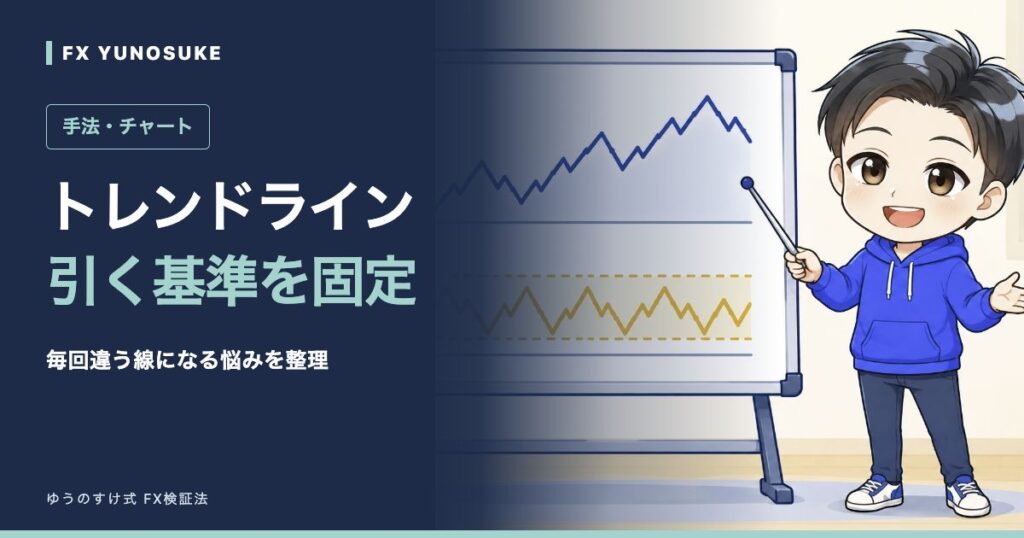 FX YUNOSUKE

手法・チャート

トレンドライン
引く基準を固定

毎回違う線になる悩みを整理

ゆうのすけ式 FX検証法